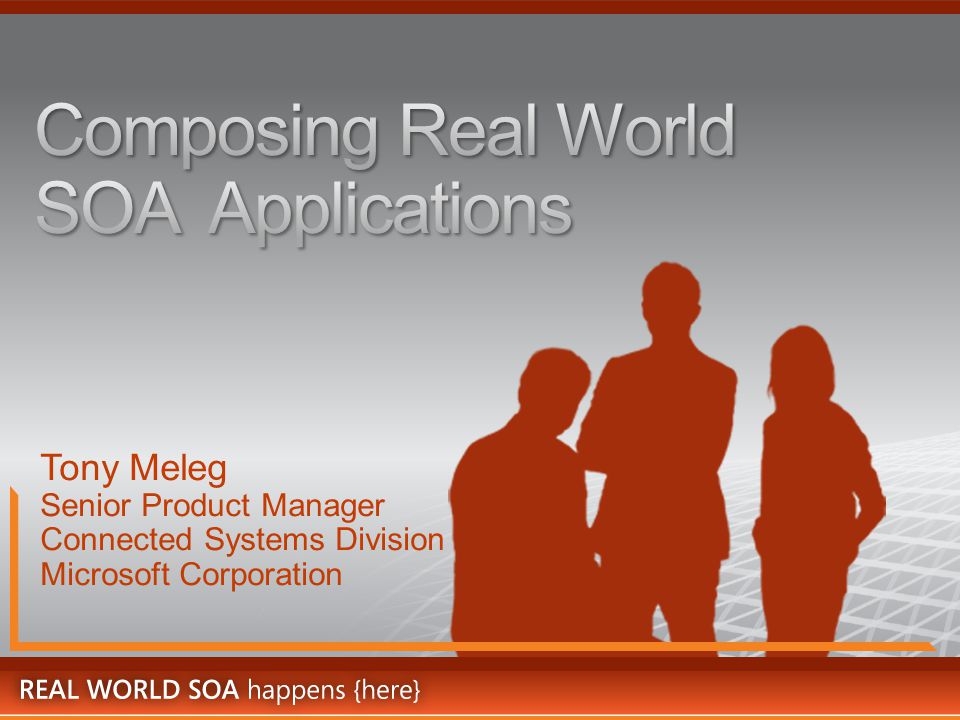 Composing Real World SOA Applications

Tony Meleg
Senior Product Manager
Connected Systems Division
Microsoft Corporation

REAL WORLD SOA happens {here}